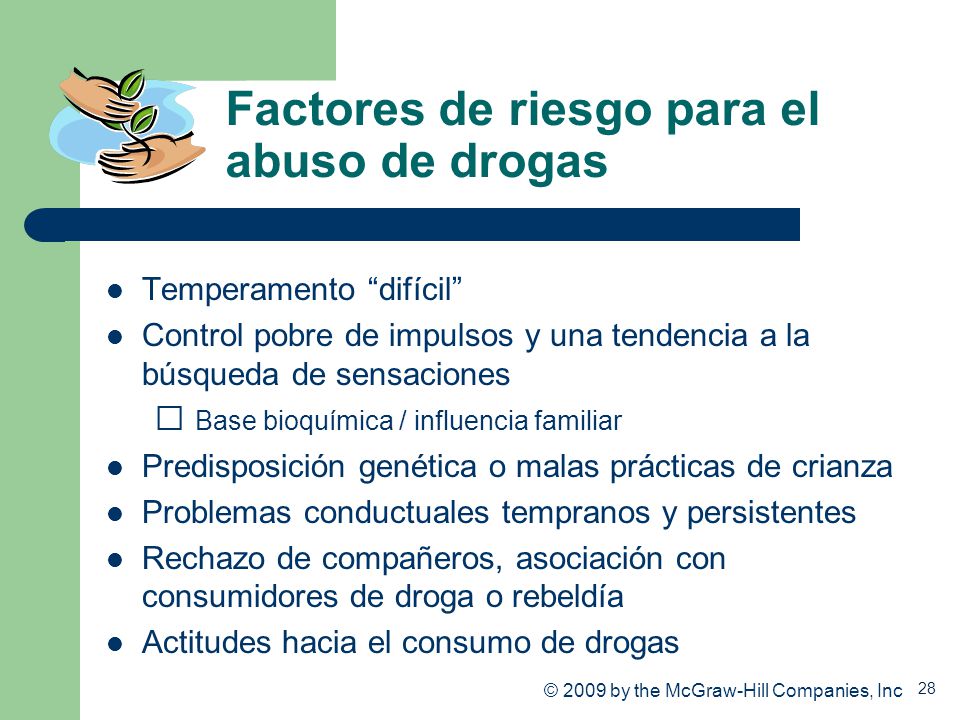 Factores de riesgo para el abuso de drogas

- Temperamento “difícil”
- Control pobre de impulsos y una tendencia a la búsqueda de sensaciones
  - Base bioquímica / influencia familiar
- Predisposición genética o malas prácticas de crianza
- Problemas conductuales tempranos y persistentes
- Rechazo de compañeros, asociación con consumidores de droga o rebeldía
- Actitudes hacia el consumo de drogas

© 2009 by the McGraw-Hill Companies, Inc 28